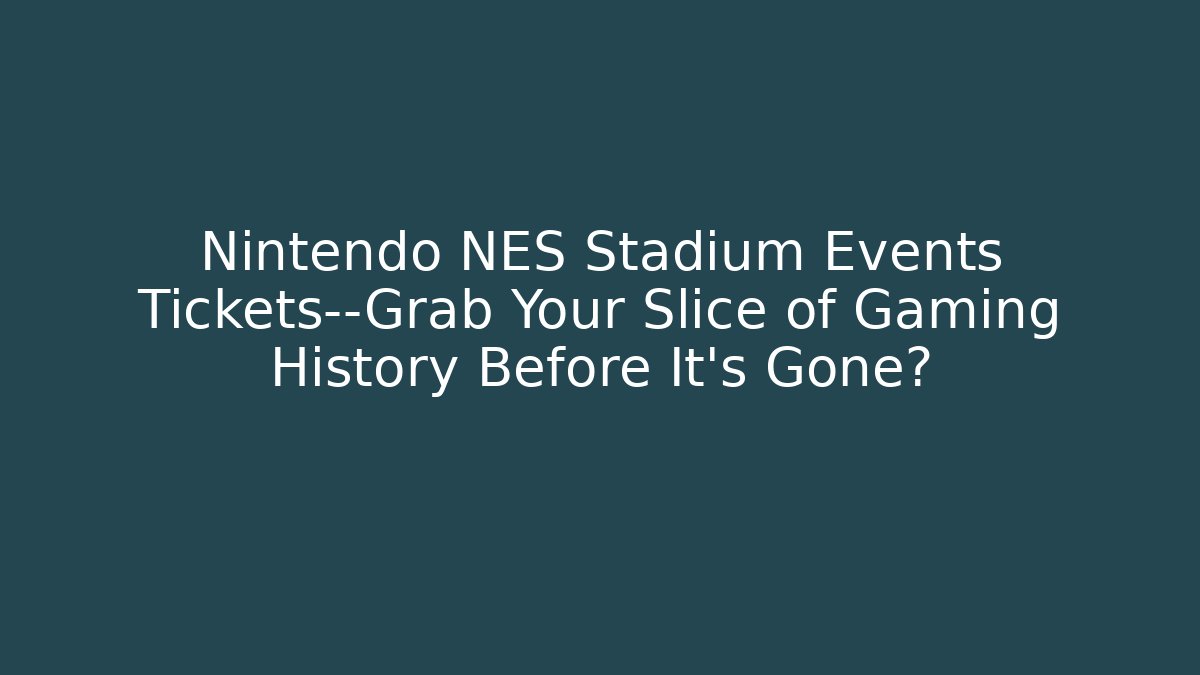 Nintendo NES Stadium Events Tickets--Grab Your Slice of Gaming History Before It's Gone?